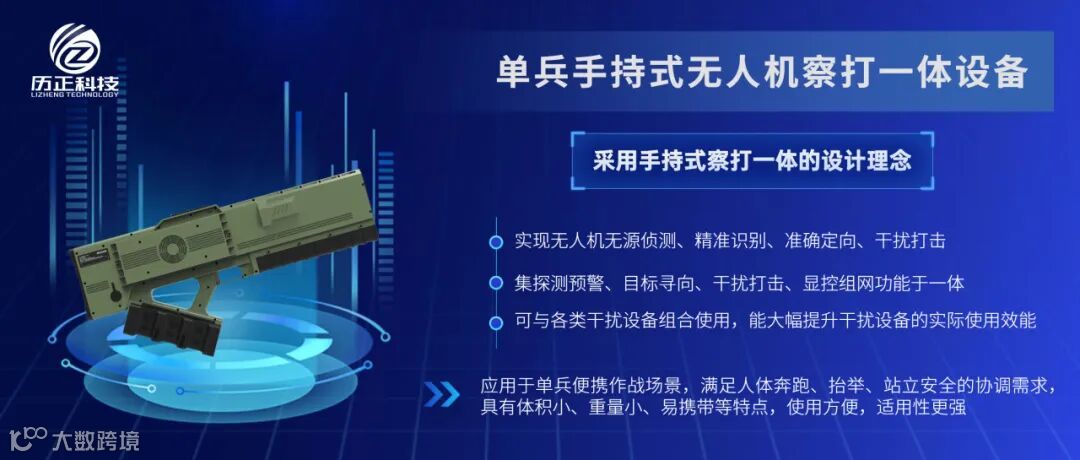 历正科技
LIZHENG TECHNOLOGY

单兵手持式无人机察打一体设备

采用手持式察打一体的设计理念

实现无人机无源侦测、精准识别、准确定向、干扰打击

集探测预警、目标寻向、干扰打击、显控组网功能于一体

可与各类干扰设备组合使用，能大幅提升干扰设备的实际使用效能

应用于单兵便携作战场景，满足人体奔跑、抬举、站立安全的协调需求，具有体积小、重量小、易携带等特点，使用方便，适用性更强

大数跨境